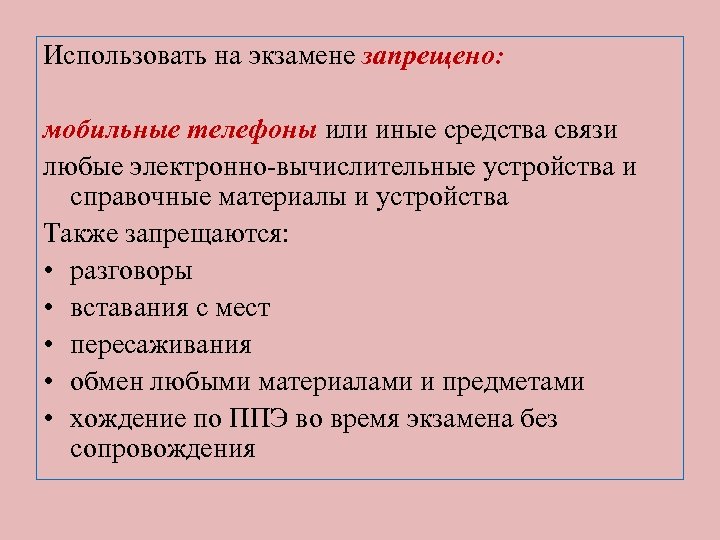 Использовать на экзамене запрещено:

мобильные телефоны или иные средства связи

любые электронно-вычислительные устройства и справочные материалы и устройства

Также запрещаются:

• разговоры
• вставания с мест
• пересаживания
• обмен любыми материалами и предметами
• хождение по ППЭ во время экзамена без сопровождения